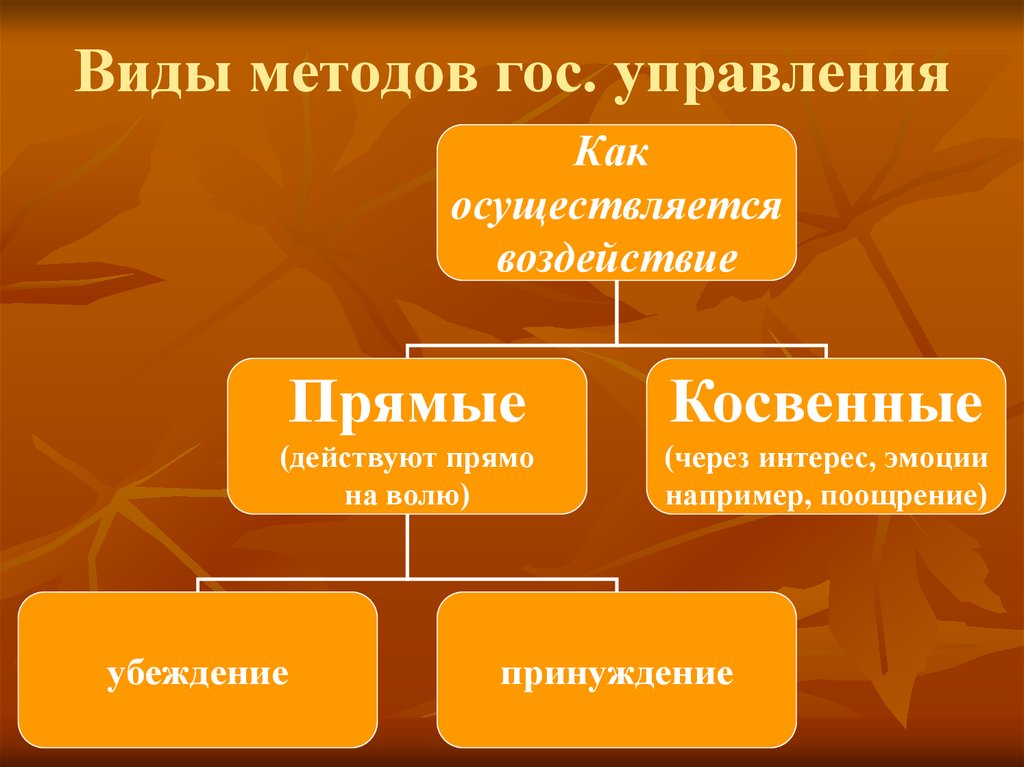 Виды методов гос. управления

Как осуществляется воздействие

Прямые
(действуют прямо на волю)

Косвенные
(через интерес, эмоции например, поощрение)

убеждение

принуждение